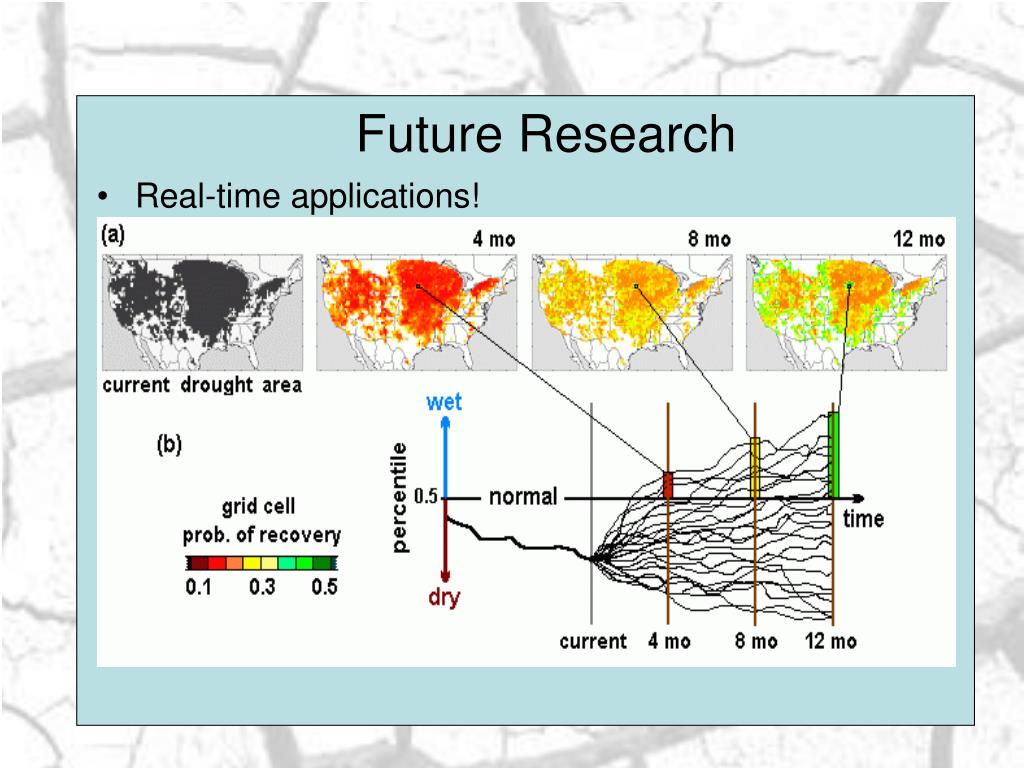 Future Research

• Real-time applications!

(a)

4 mo

8 mo

12 mo

current drought area

(b)

grid cell
prob. of recovery

0.1 0.3 0.5

wet

percentile

0.5

normal

time

dry

current 4 mo 8 mo 12 mo